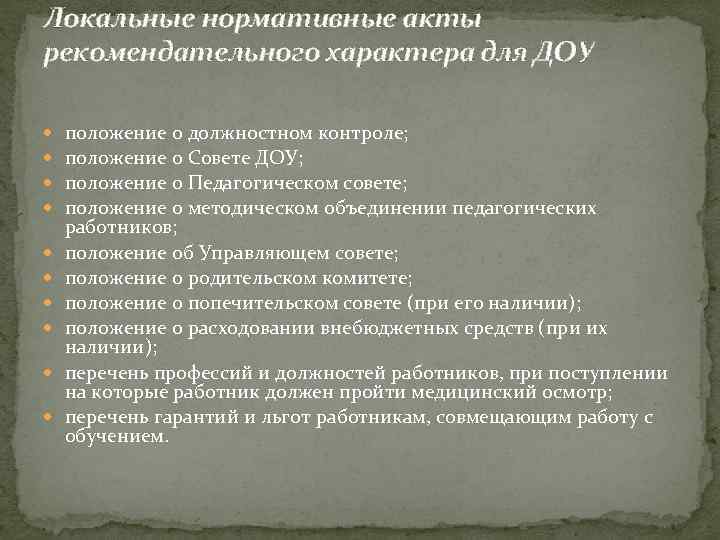 Локальные нормативные акты рекомендательного характера для ДОУ

- положение о должностном контроле;
- положение о Совете ДОУ;
- положение о Педагогическом совете;
- положение о методическом объединении педагогических работников;
- положение об Управляющем совете;
- положение о родительском комитете;
- положение о попечительском совете (при его наличии);
- положение о расходовании внебюджетных средств (при их наличии);
- перечень профессий и должностей работников, при поступлении на которые работник должен пройти медицинский осмотр;
- перечень гарантий и льгот работникам, совмещающим работу с обучением.